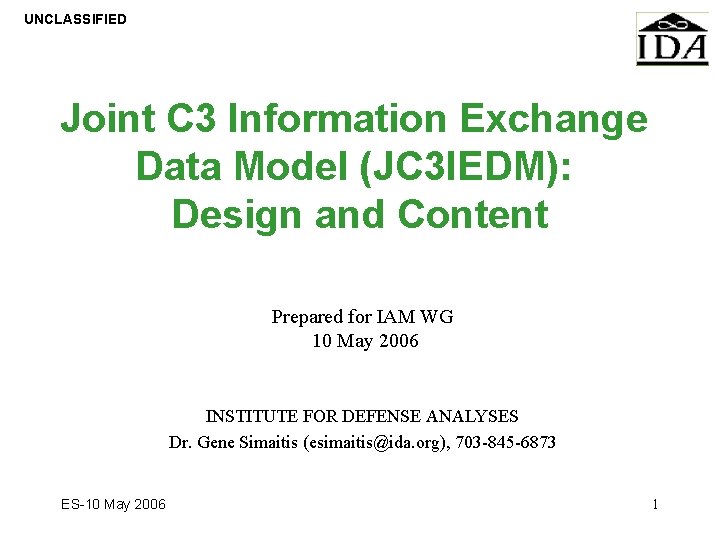 UNCLASSIFIED

IDA

Joint C3 Information Exchange Data Model (JC3IEDM): Design and Content

Prepared for IAM WG
10 May 2006

INSTITUTE FOR DEFENSE ANALYSES
Dr. Gene Simaitis (esimaitis@ida.org), 703-845-6873

ES-10 May 2006

1